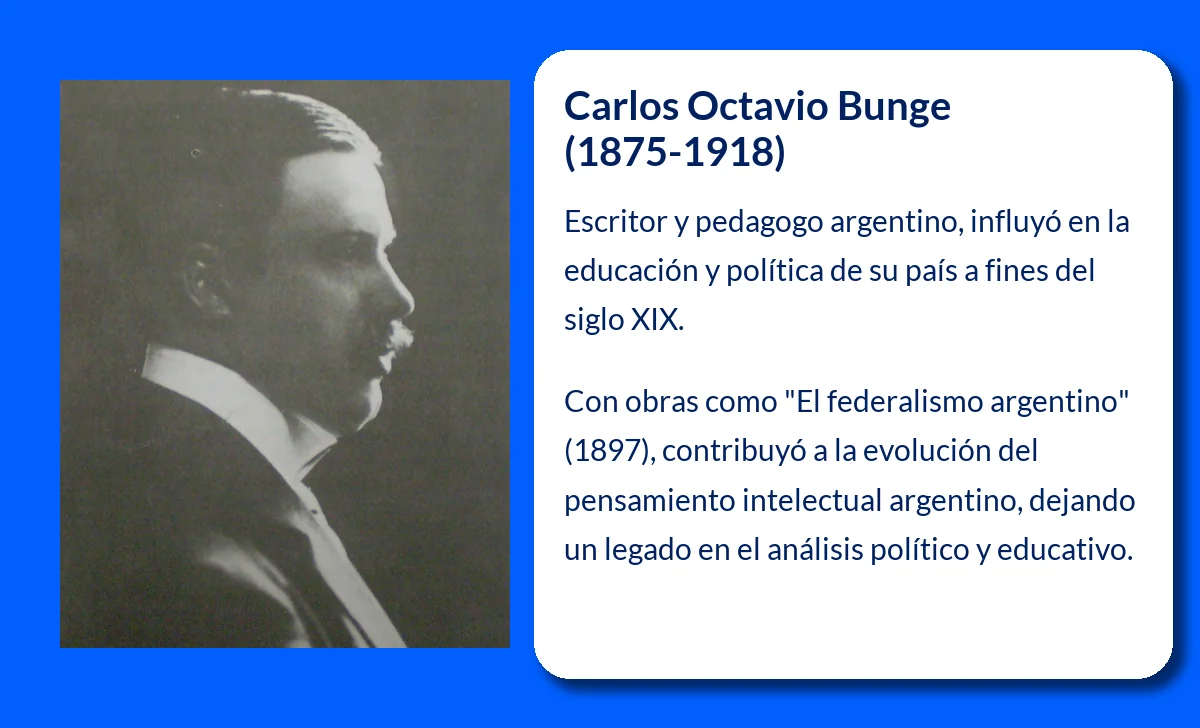 Carlos Octavio Bunge
(1875-1918)

Escritor y pedagogo argentino, influyó en la educación y política de su país a fines del siglo XIX.

Con obras como "El federalismo argentino" (1897), contribuyó a la evolución del pensamiento intelectual argentino, dejando un legado en el análisis político y educativo.